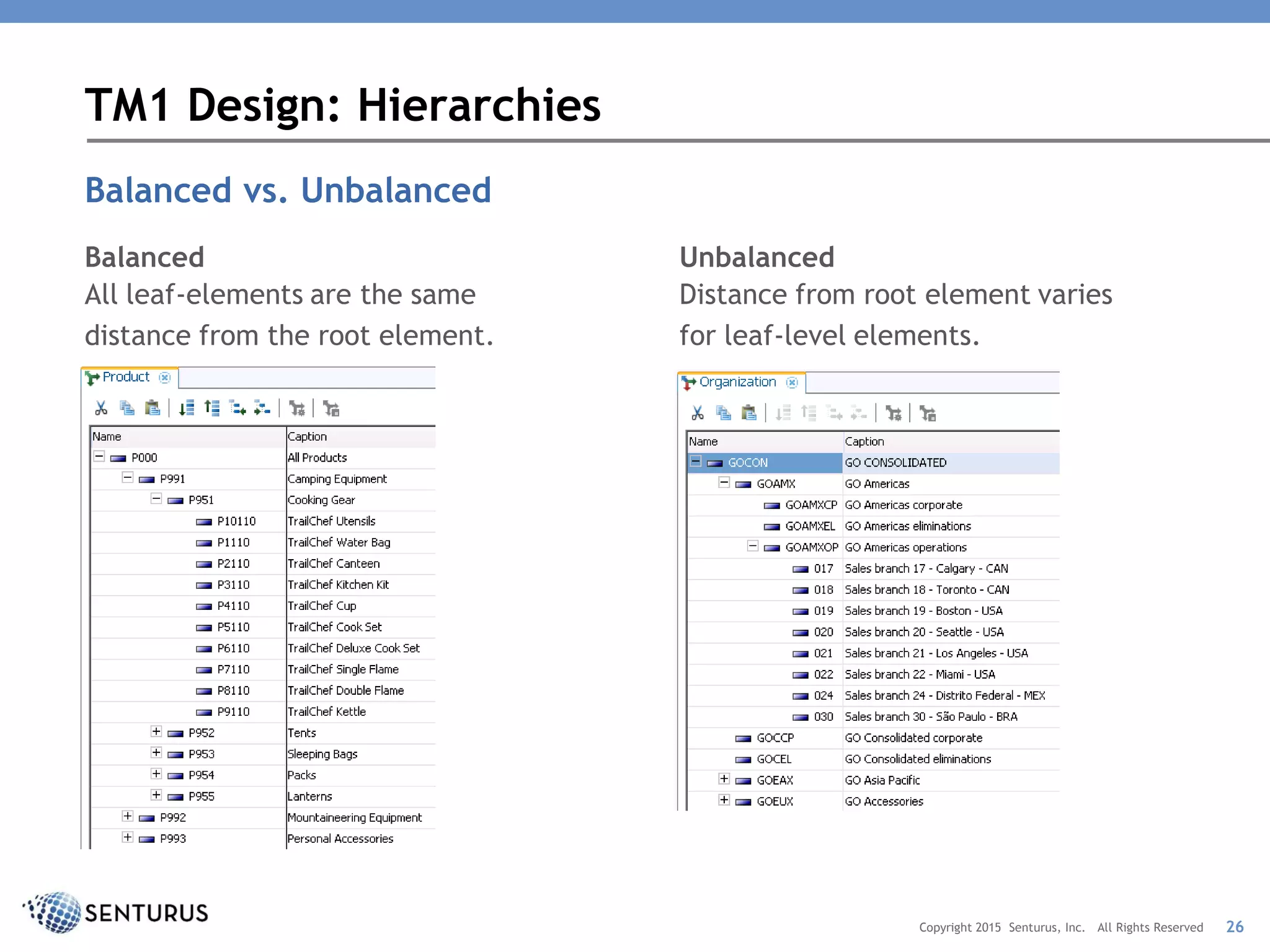 TM1 Design: Hierarchies

Balanced vs. Unbalanced

Balanced
All leaf-elements are the same distance from the root element.

Product

| Name | Caption |
|---|---|
| P000 | All Products |
| P991 | Camping Equipment |
| P951 | Cooking Gear |
| P10110 | TrailChef Utensils |
| P1110 | TrailChef Water Bag |
| P2110 | TrailChef Canteen |
| P3110 | TrailChef Kitchen Kit |
| P4110 | TrailChef Cup |
| P5110 | TrailChef Cook Set |
| P6110 | TrailChef Deluxe Cook Set |
| P7110 | TrailChef Single Flame |
| P8110 | TrailChef Double Flame |
| P9110 | TrailChef Kettle |
| P952 | Tents |
| P953 | Sleeping Bags |
| P954 | Packs |
| P955 | Lanterns |
| P992 | Mountaineering Equipment |
| P993 | Personal Accessories |

Unbalanced
Distance from root element varies for leaf-level elements.

Organization

| Name | Caption |
|---|---|
| GOCON | GO CONSOLIDATED |
| GOAMX | GO Americas |
| GOAMXCP | GO Americas corporate |
| GOAMXEL | GO Americas eliminations |
| GOAMXOP | GO Americas operations |
| 017 | Sales branch 17 - Calgary - CAN |
| 018 | Sales branch 18 - Toronto - CAN |
| 019 | Sales branch 19 - Boston - USA |
| 020 | Sales branch 20 - Seattle - USA |
| 021 | Sales branch 21 - Los Angeles - USA |
| 022 | Sales branch 22 - Miami - USA |
| 024 | Sales branch 24 - Distrito Federal - MEX |
| 030 | Sales branch 30 - São Paulo - BRA |
| GOCCP | GO Consolidated corporate |
| GOCEL | GO Consolidated eliminations |
| GOEAX | GO Asia Pacific |
| GOEUX | GO Accessories |

SENTURUS

Copyright 2015 Senturus, Inc. All Rights Reserved 26